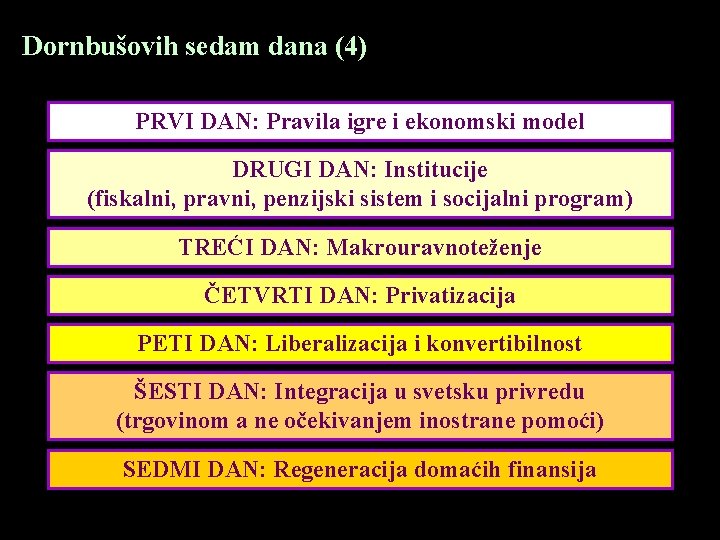 Dornbušovih sedam dana (4)

PRVI DAN: Pravila igre i ekonomski model

DRUGI DAN: Institucije
(fiskalni, pravni, penzijski sistem i socijalni program)

TREĆI DAN: Makrouravnoteženje

ČETVRTI DAN: Privatizacija

PETI DAN: Liberalizacija i konvertibilnost

ŠESTI DAN: Integracija u svetsku privredu
(trgovinom a ne očekivanjem inostrane pomoći)

SEDMI DAN: Regeneracija domaćih finansija